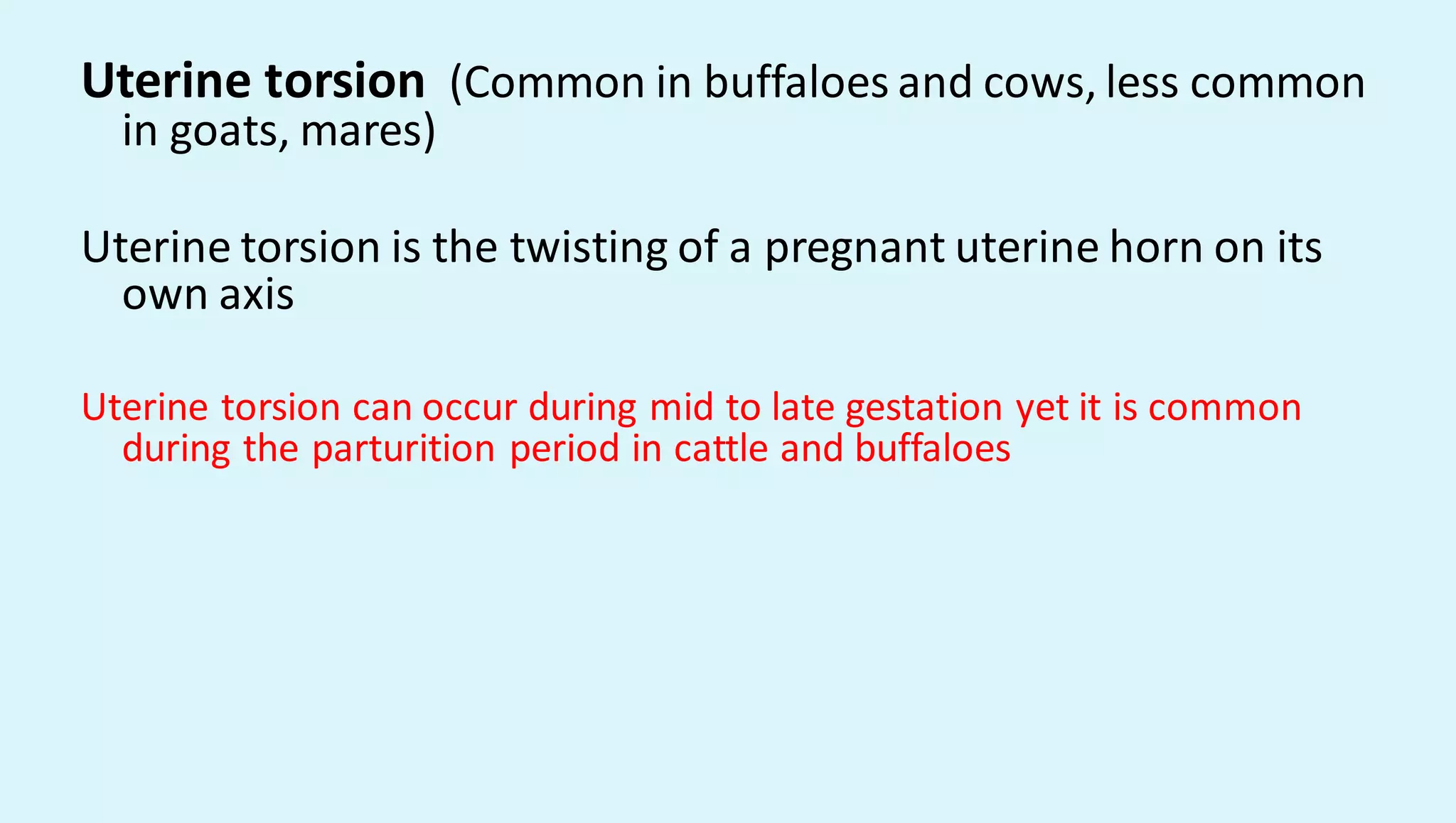 Uterine torsion (Common in buffaloes and cows, less common in goats, mares)

Uterine torsion is the twisting of a pregnant uterine horn on its own axis

Uterine torsion can occur during mid to late gestation yet it is common during the parturition period in cattle and buffaloes